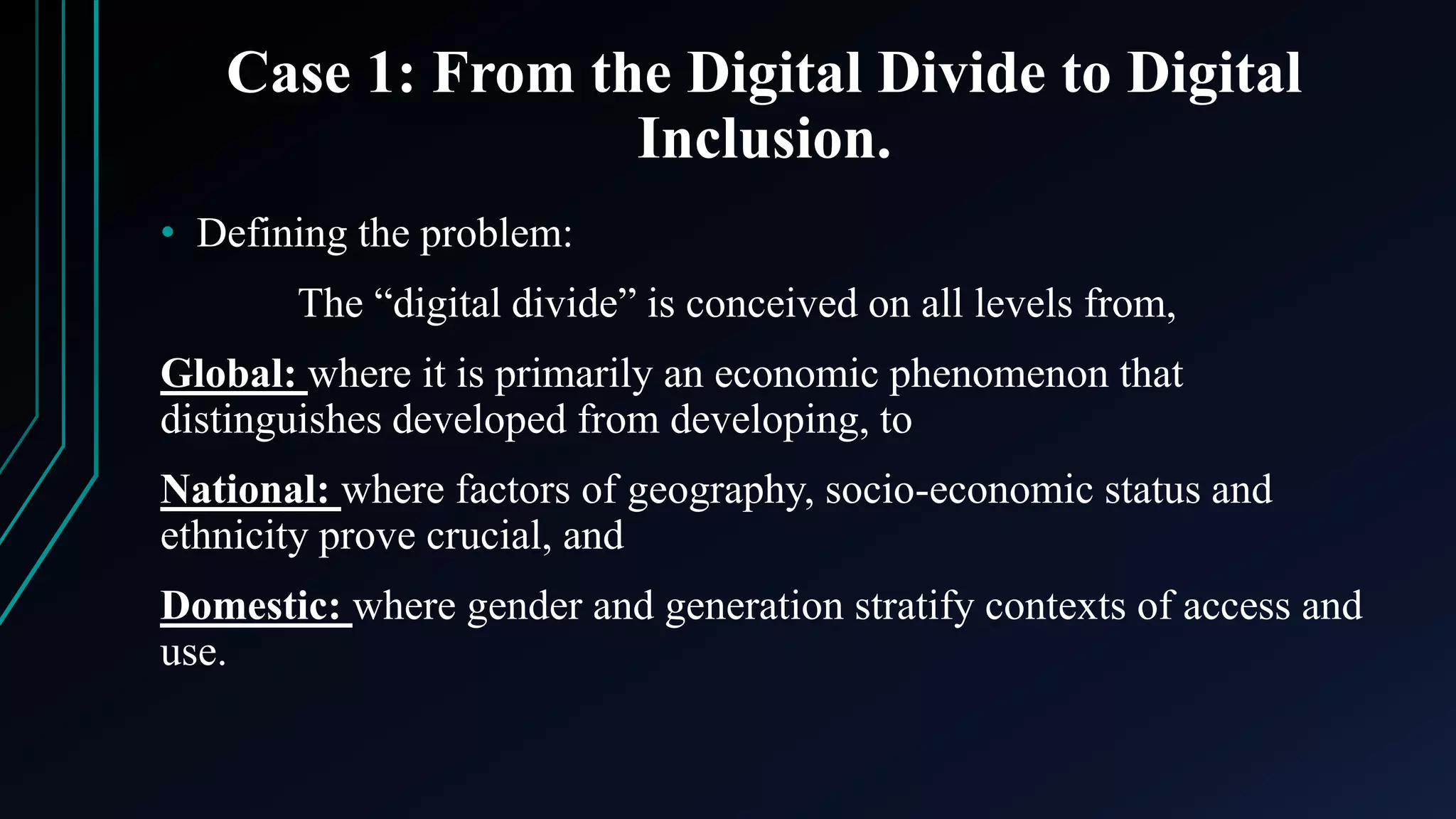 Case 1: From the Digital Divide to Digital Inclusion.

• Defining the problem:

The “digital divide” is conceived on all levels from,

Global: where it is primarily an economic phenomenon that distinguishes developed from developing, to

National: where factors of geography, socio-economic status and ethnicity prove crucial, and

Domestic: where gender and generation stratify contexts of access and use.